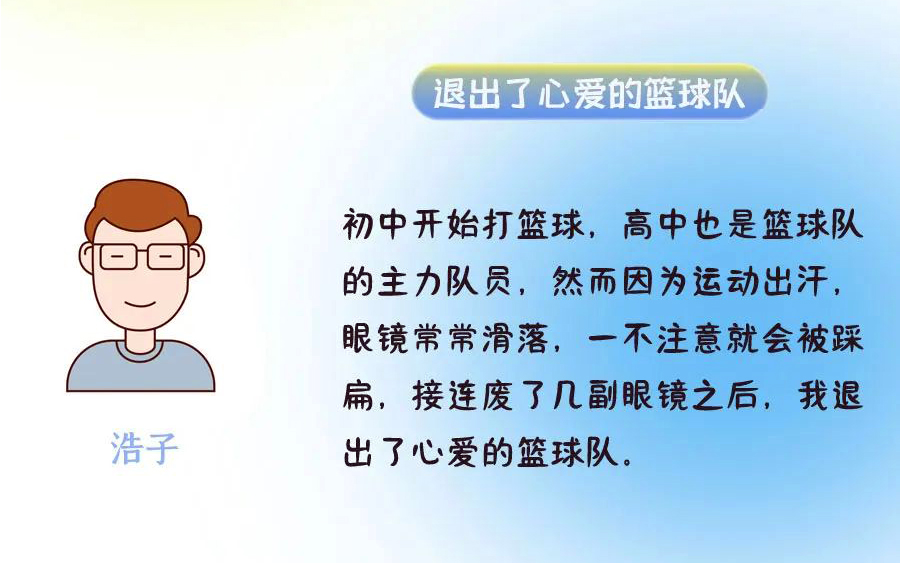 退出了心爱的篮球队

浩子

初中开始打篮球，高中也是篮球队的主力队员，然而因为运动出汗，眼镜常常滑落，一不注意就会被踩扁，接连废了几副眼镜之后，我退出了心爱的篮球队。